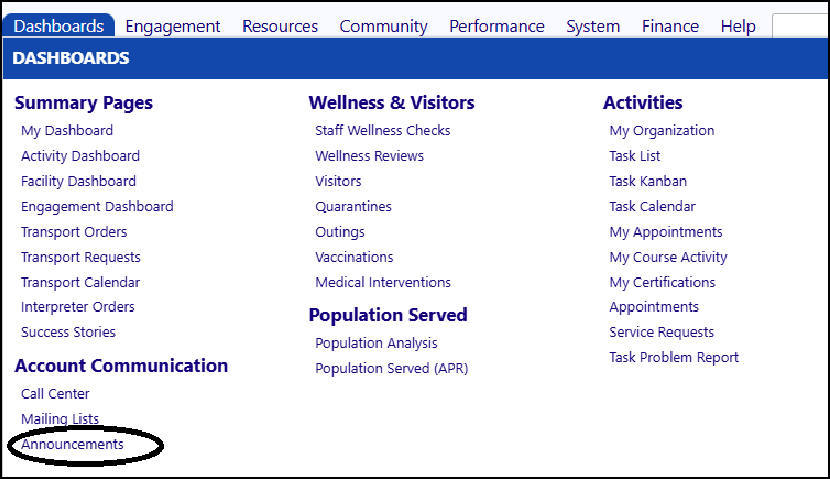 Dashboards Engagement Resources Community Performance System Finance Help

DASHBOARDS

Summary Pages
My Dashboard
Activity Dashboard
Facility Dashboard
Engagement Dashboard
Transport Orders
Transport Requests
Transport Calendar
Interpreter Orders
Success Stories

Account Communication
Call Center
Mailing Lists
Announcements

Wellness & Visitors
Staff Wellness Checks
Wellness Reviews
Visitors
Quarantines
Outings
Vaccinations
Medical Interventions

Population Served
Population Analysis
Population Served (APR)

Activities
My Organization
Task List
Task Kanban
Task Calendar
My Appointments
My Course Activity
My Certifications
Appointments
Service Requests
Task Problem Report